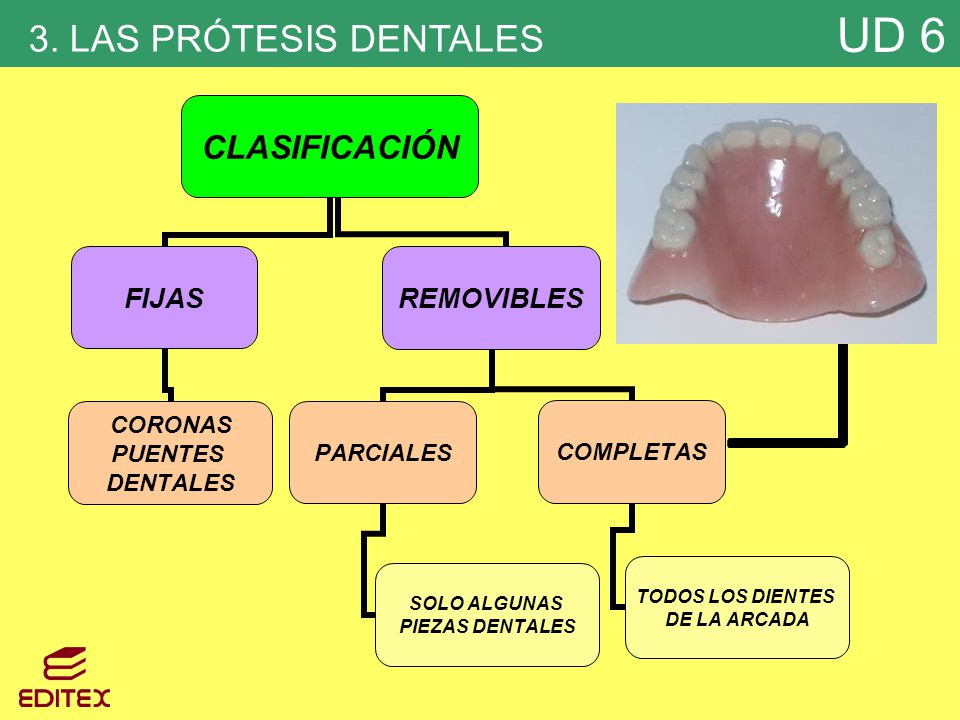 3. LAS PRÓTESIS DENTALES

UD 6

CLASIFICACIÓN

FIJAS

REMOVIBLES

CORONAS PUENTES DENTALES

PARCIALES

COMPLETAS

SOLO ALGUNAS PIEZAS DENTALES

TODOS LOS DIENTES DE LA ARCADA

EDITEX